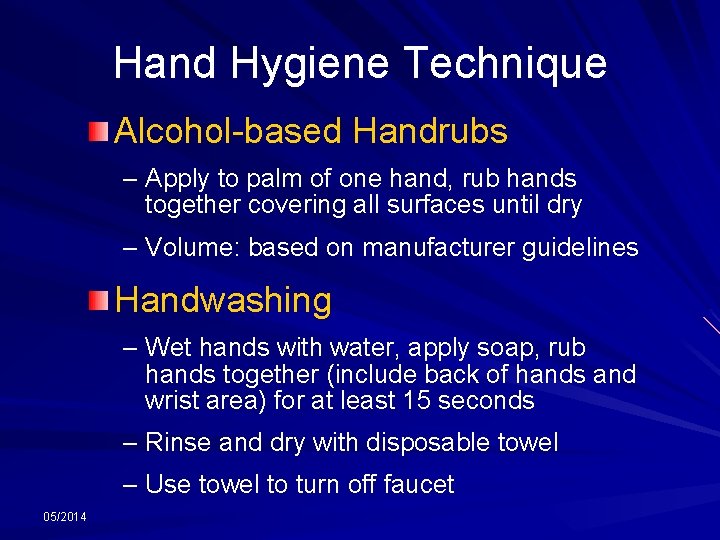 Hand Hygiene Technique

Alcohol-based Handrubs

– Apply to palm of one hand, rub hands together covering all surfaces until dry

– Volume: based on manufacturer guidelines

Handwashing

– Wet hands with water, apply soap, rub hands together (include back of hands and wrist area) for at least 15 seconds

– Rinse and dry with disposable towel

– Use towel to turn off faucet

05/2014